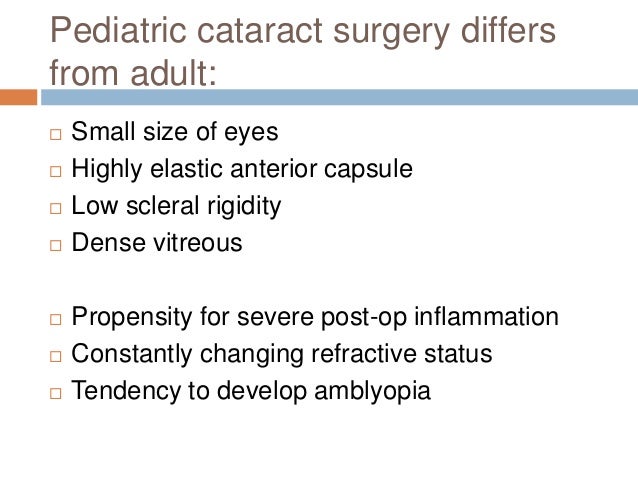 Pediatric cataract surgery differs from adult:

□ Small size of eyes
□ Highly elastic anterior capsule
□ Low scleral rigidity
□ Dense vitreous

□ Propensity for severe post-op inflammation
□ Constantly changing refractive status
□ Tendency to develop amblyopia